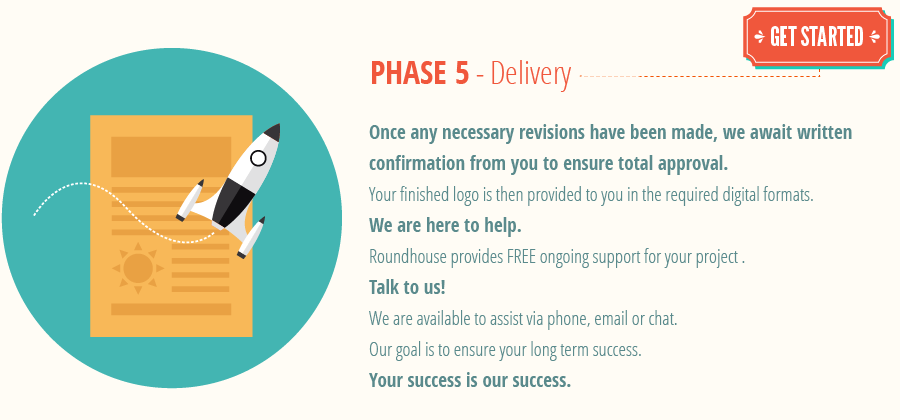 GET STARTED

PHASE 5 - Delivery

Once any necessary revisions have been made, we await written confirmation from you to ensure total approval.

Your finished logo is then provided to you in the required digital formats.

We are here to help.

Roundhouse provides FREE ongoing support for your project .

Talk to us!

We are available to assist via phone, email or chat.

Our goal is to ensure your long term success.

Your success is our success.